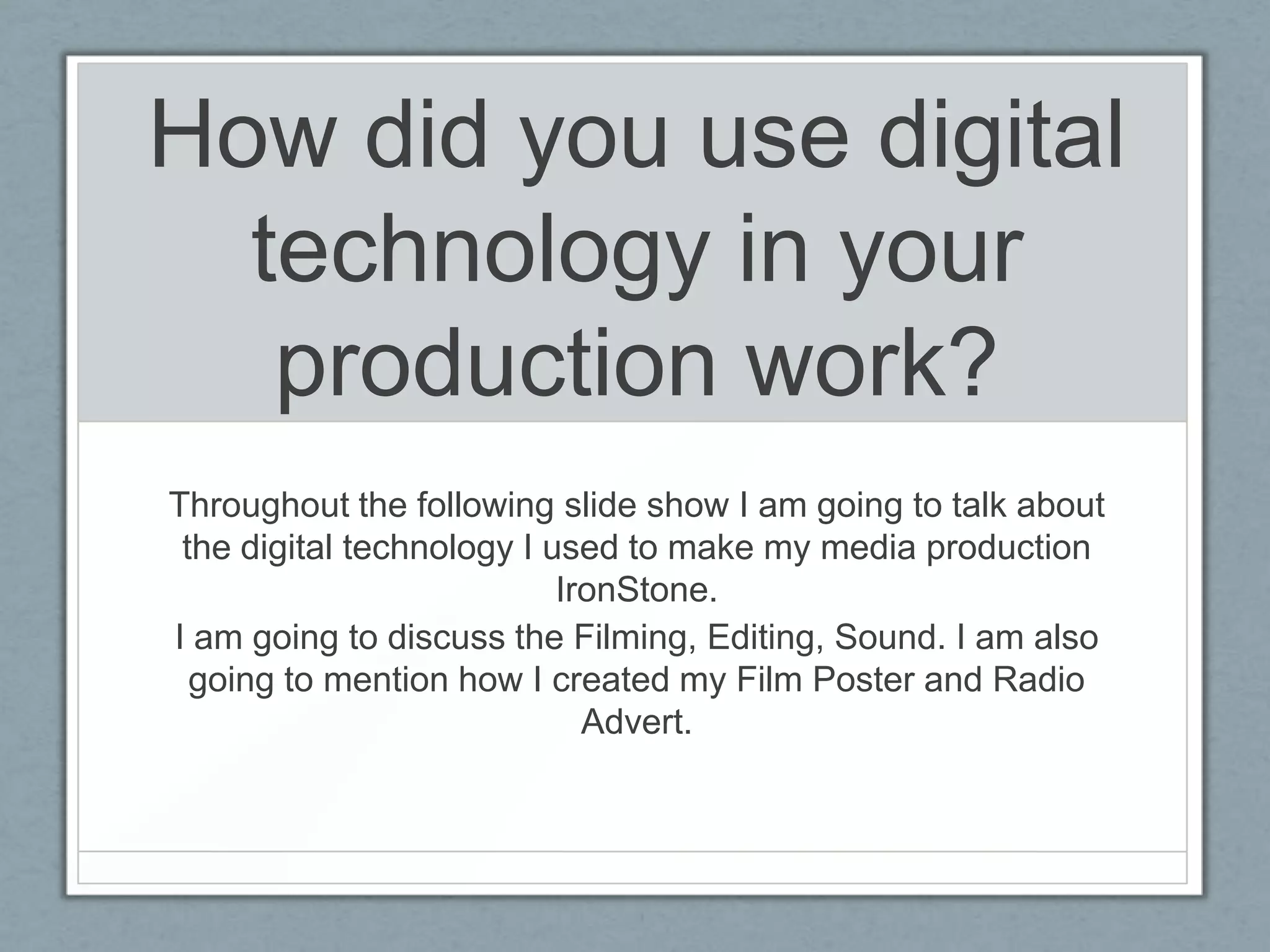 How did you use digital technology in your production work?

Throughout the following slide show I am going to talk about the digital technology I used to make my media production IronStone.

I am going to discuss the Filming, Editing, Sound. I am also going to mention how I created my Film Poster and Radio Advert.